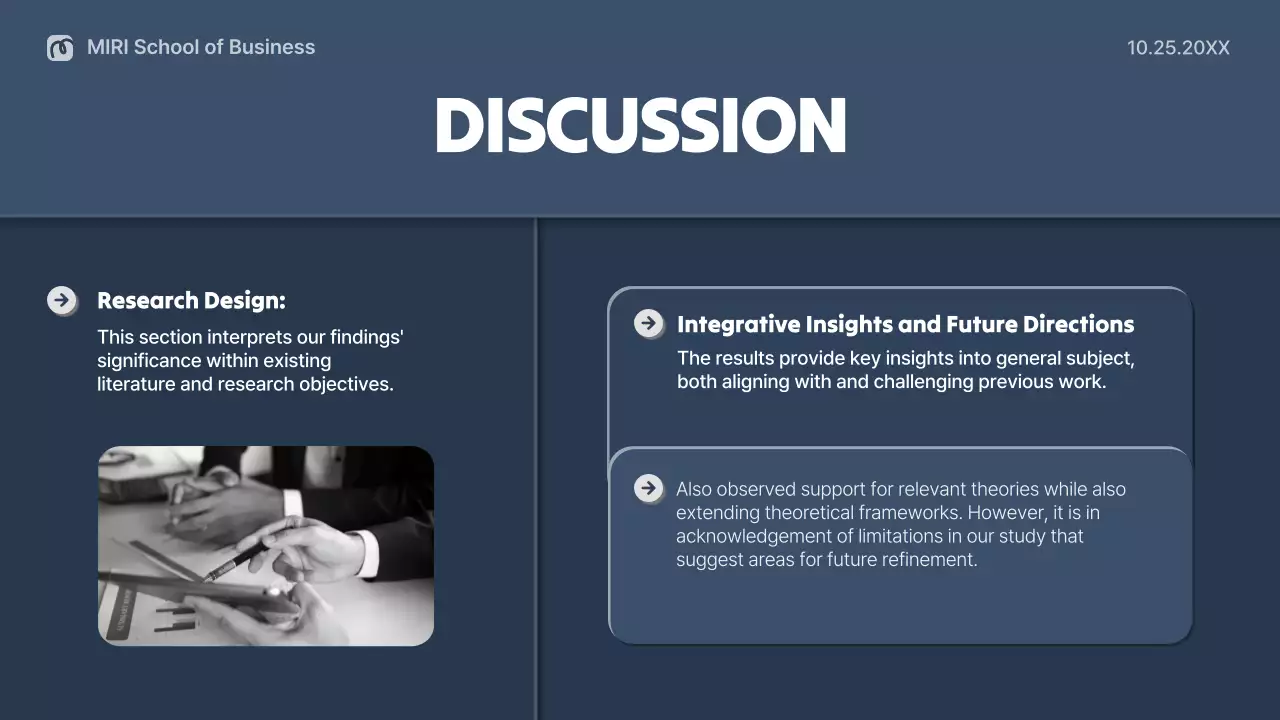 MIRI School of Business

10.25.20XX

DISCUSSION

Research Design:

This section interprets our findings' significance within existing literature and research objectives.

Integrative Insights and Future Directions

The results provide key insights into general subject, both aligning with and challenging previous work.

Also observed support for relevant theories while also extending theoretical frameworks. However, it is in acknowledgement of limitations in our study that suggest areas for future refinement.